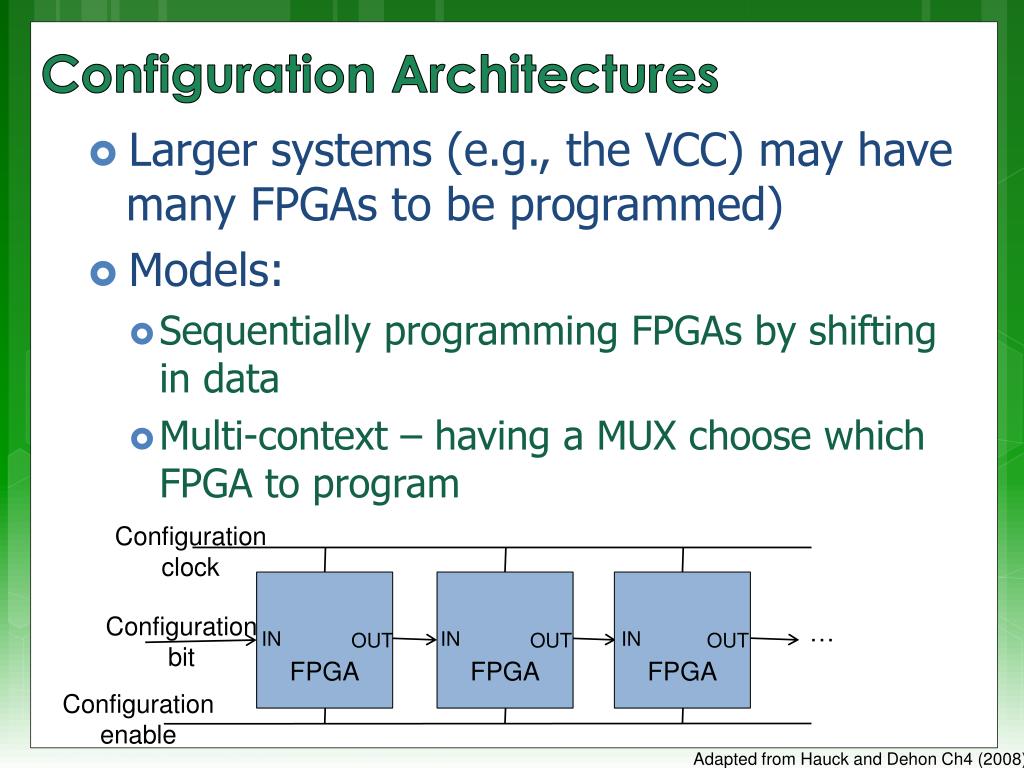 Configuration Architectures

Larger systems (e.g., the VCC) may have many FPGAs to be programmed)

Models:

Sequentially programming FPGAs by shifting in data

Multi-context – having a MUX choose which FPGA to program

Configuration clock

Configuration bit

Configuration enable

IN OUT FPGA

IN OUT FPGA

IN OUT FPGA

…

Adapted from Hauck and Dehon Ch4 (2008)